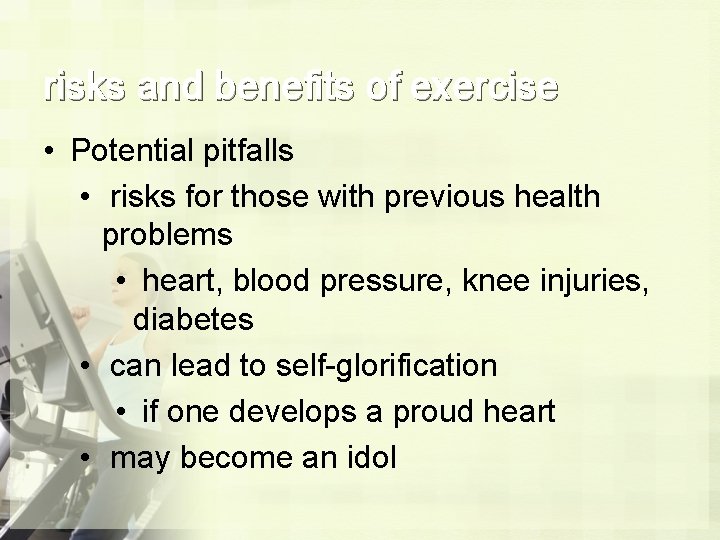 risks and benefits of exercise

• Potential pitfalls
  • risks for those with previous health problems
    • heart, blood pressure, knee injuries, diabetes
  • can lead to self-glorification
    • if one develops a proud heart
  • may become an idol